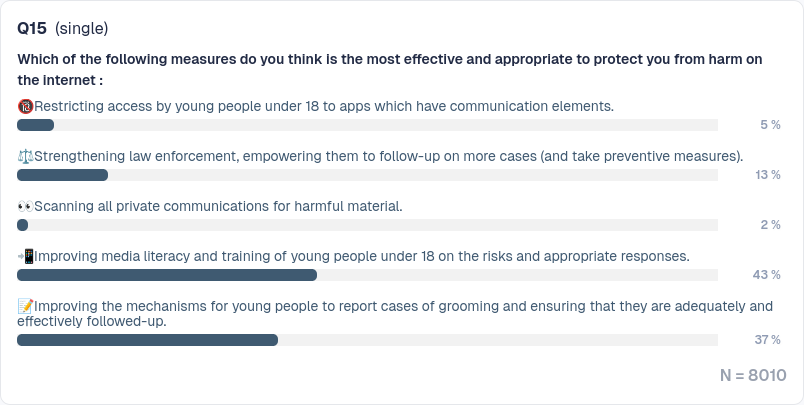 Q15 (single)

Which of the following measures do you think is the most effective and appropriate to protect you from harm on the internet :

🔞Restricting access by young people under 18 to apps which have communication elements.

5 %

⚖️Strengthening law enforcement, empowering them to follow-up on more cases (and take preventive measures).

13 %

👀Scanning all private communications for harmful material.

2 %

📲Improving media literacy and training of young people under 18 on the risks and appropriate responses.

43 %

📝Improving the mechanisms for young people to report cases of grooming and ensuring that they are adequately and effectively followed-up.

37 %

N = 8010